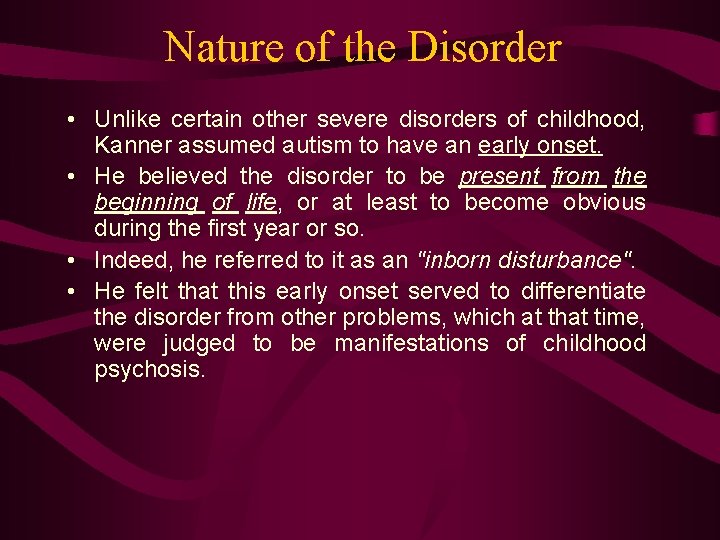 Nature of the Disorder

• Unlike certain other severe disorders of childhood, Kanner assumed autism to have an early onset.

• He believed the disorder to be present from the beginning of life, or at least to become obvious during the first year or so.

• Indeed, he referred to it as an "inborn disturbance".

• He felt that this early onset served to differentiate the disorder from other problems, which at that time, were judged to be manifestations of childhood psychosis.